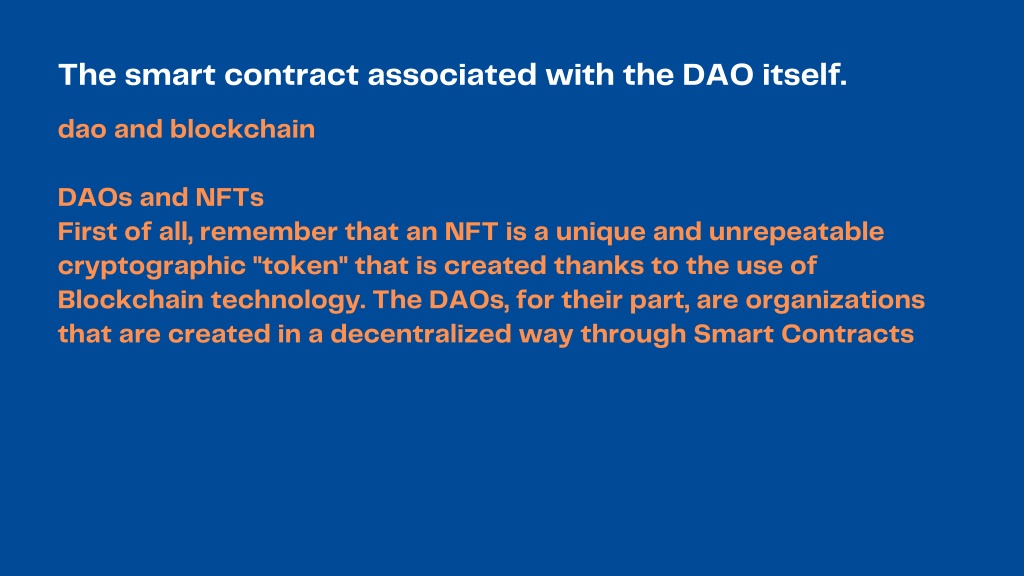 The smart contract associated with the DAO itself.

dao and blockchain

DAOs and NFTs
First of all, remember that an NFT is a unique and unrepeatable cryptographic "token" that is created thanks to the use of Blockchain technology. The DAOs, for their part, are organizations that are created in a decentralized way through Smart Contracts